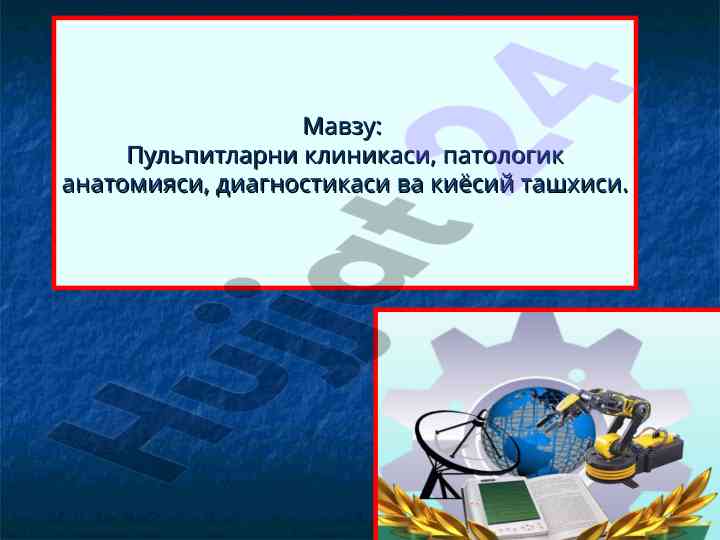 Мавзу:
Пульпитларни клиникаси, патологик анатомияси, диагностикаси ва киёсий ташхиси.

Hujjat24